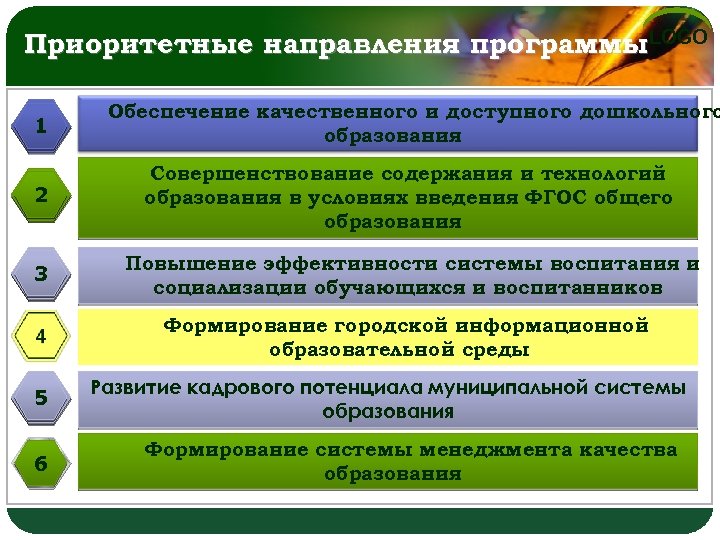 Приоритетные направления программы

LOGO

1
Обеспечение качественного и доступного дошкольного образования

2
Совершенствование содержания и технологий образования в условиях введения ФГОС общего образования

3
Повышение эффективности системы воспитания и социализации обучающихся и воспитанников

4
Формирование городской информационной образовательной среды

5
Развитие кадрового потенциала муниципальной системы образования

6
Формирование системы менеджмента качества образования